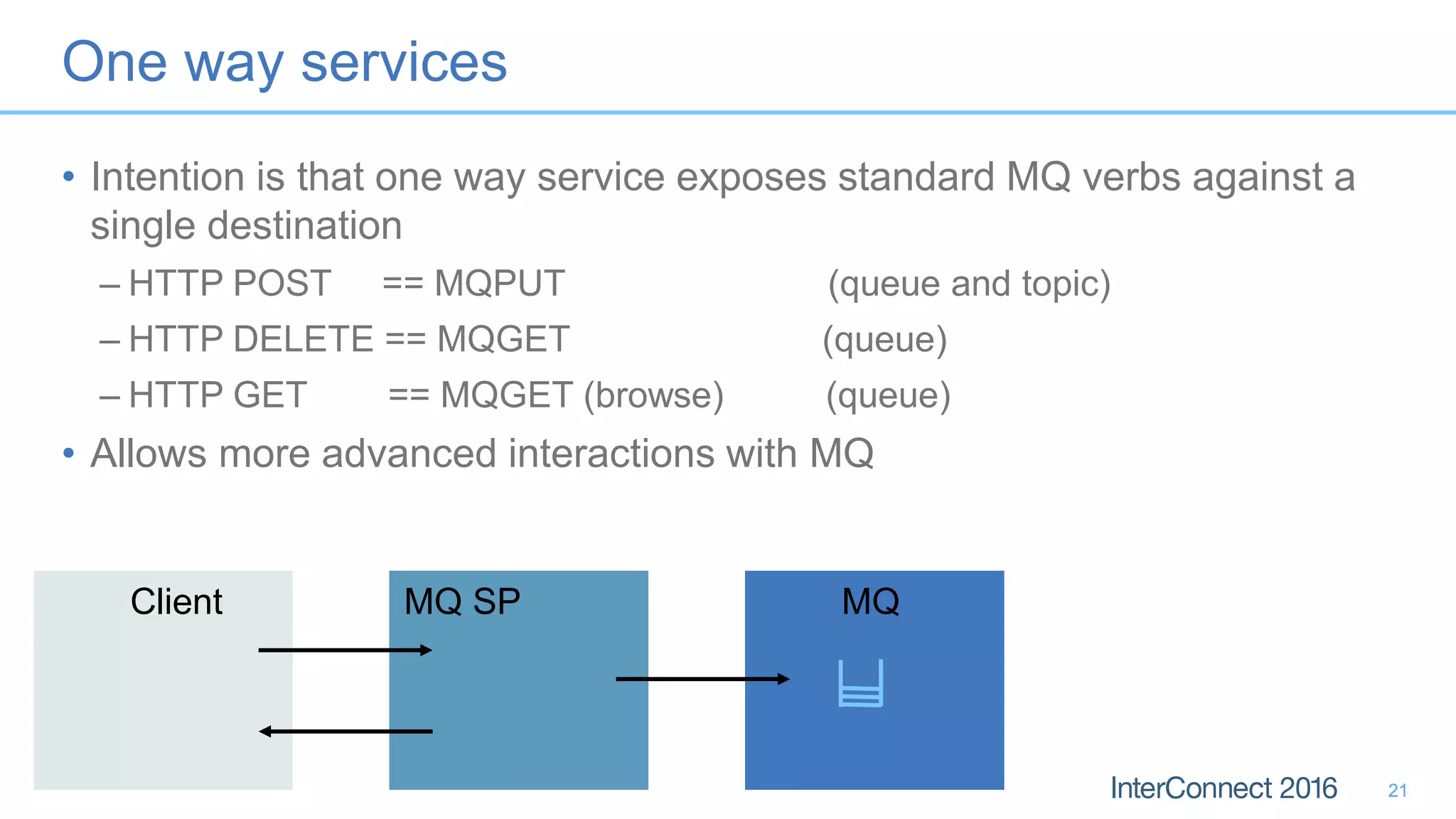 One way services

• Intention is that one way service exposes standard MQ verbs against a single destination

– HTTP POST == MQPUT (queue and topic)

– HTTP DELETE == MQGET (queue)

– HTTP GET == MQGET (browse) (queue)

• Allows more advanced interactions with MQ

Client

MQ SP

MQ

InterConnect 2016

21